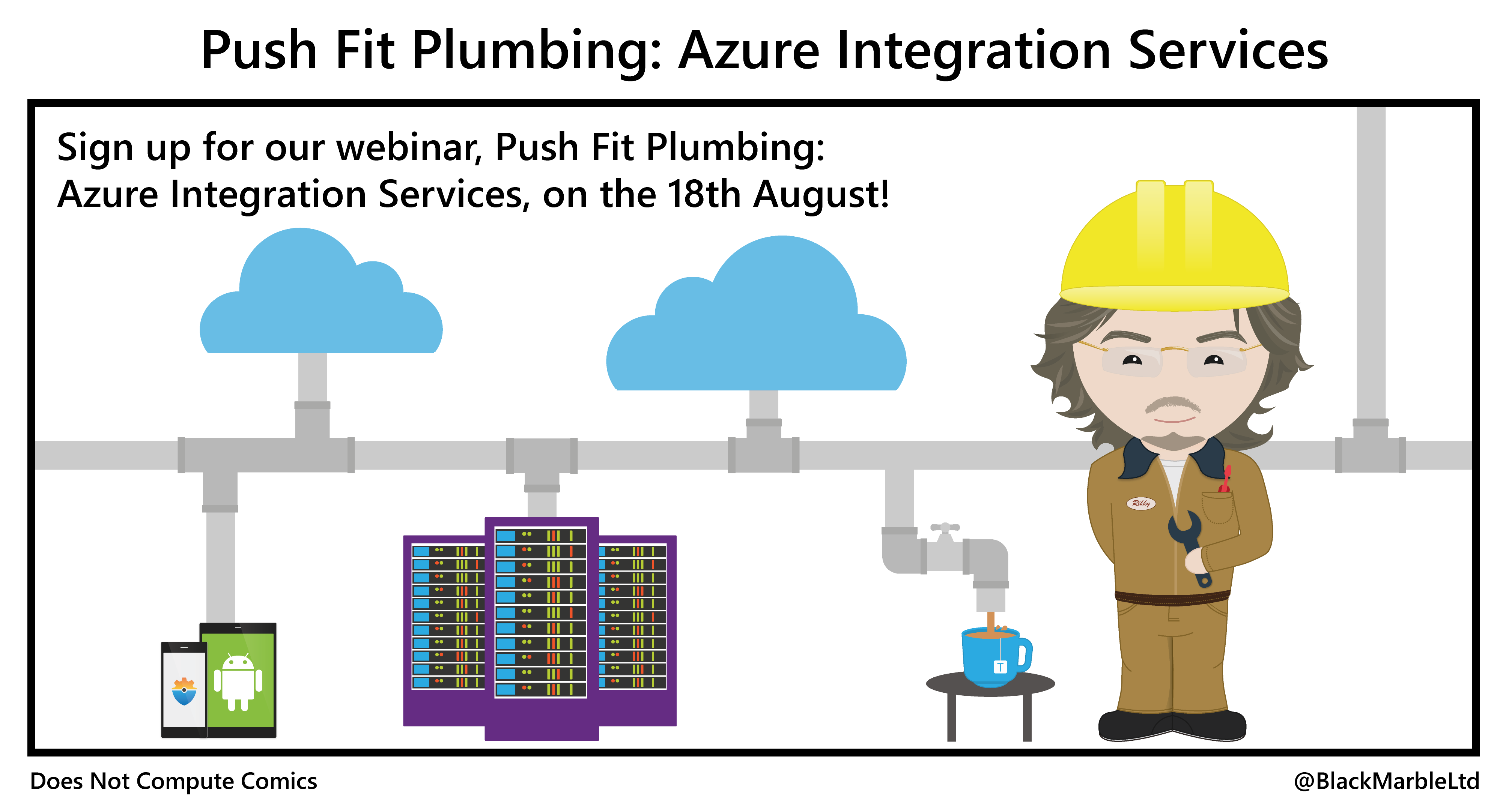 Push Fit Plumbing: Azure Integration Services

Sign up for our webinar, Push Fit Plumbing: Azure Integration Services, on the 18th August!

Rikky

T

Does Not Compute Comics

@BlackMarbleLtd